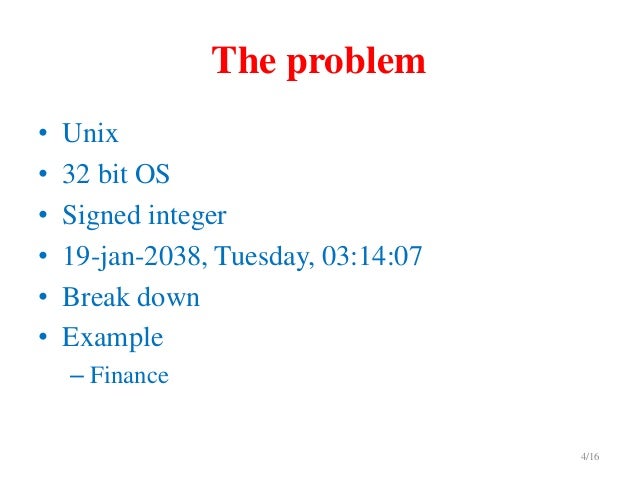 The problem

• Unix
• 32 bit OS
• Signed integer
• 19-jan-2038, Tuesday, 03:14:07
• Break down
• Example
– Finance

4/16